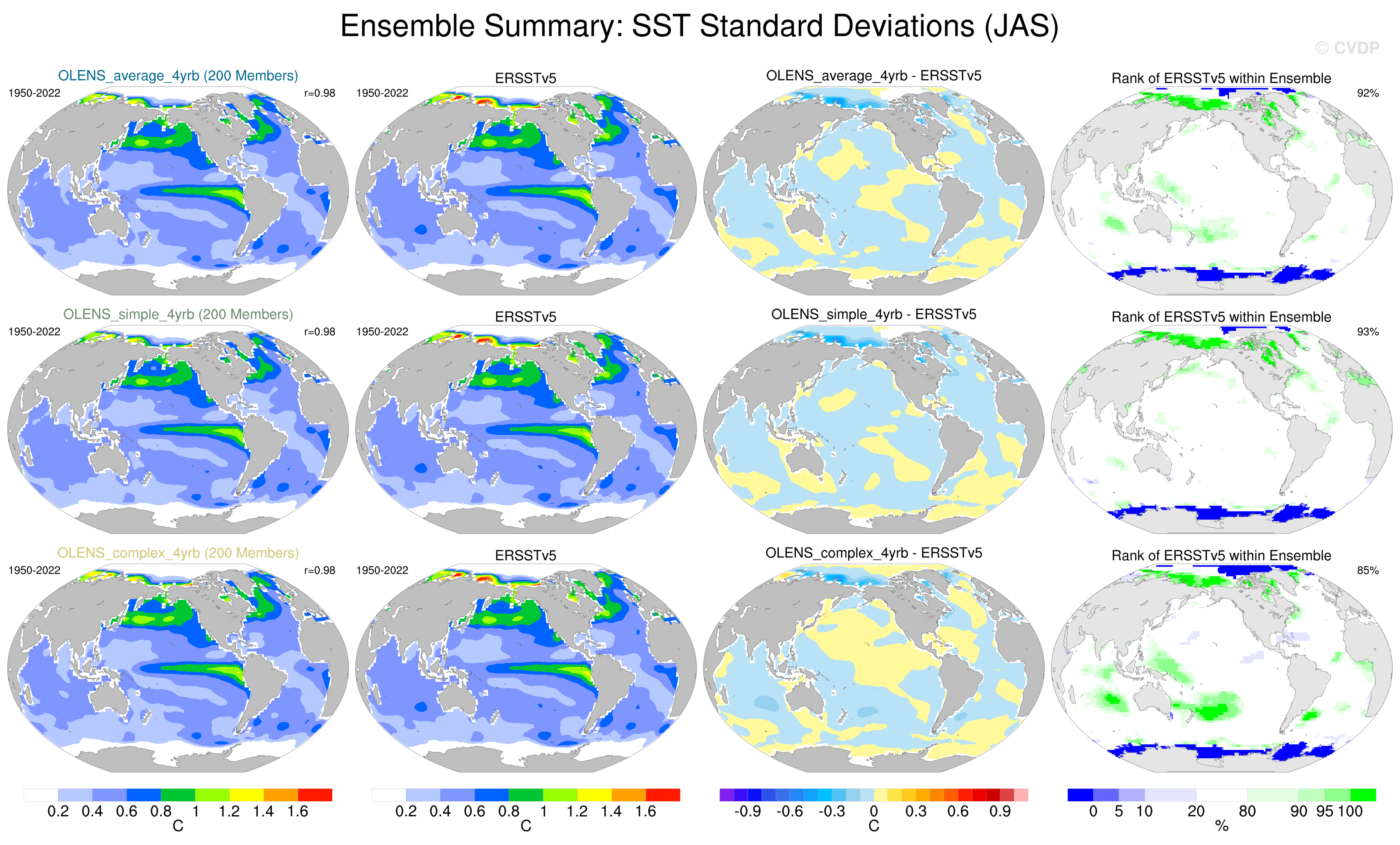 Ensemble Summary: SST Standard Deviations (JAS)

© CVDP

OLENS_average_4yrb (200 Members)
1950-2022 r=0.98

ERSSTv5
1950-2022

OLENS_average_4yrb - ERSSTv5

Rank of ERSSTv5 within Ensemble
92%

OLENS_simple_4yrb (200 Members)
1950-2022 r=0.98

ERSSTv5
1950-2022

OLENS_simple_4yrb - ERSSTv5

Rank of ERSSTv5 within Ensemble
93%

OLENS_complex_4yrb (200 Members)
1950-2022 r=0.98

ERSSTv5
1950-2022

OLENS_complex_4yrb - ERSSTv5

Rank of ERSSTv5 within Ensemble
85%

0.2 0.4 0.6 0.8 1 1.2 1.4 1.6
C

0.2 0.4 0.6 0.8 1 1.2 1.4 1.6
C

-0.9 -0.6 -0.3 0 0.3 0.6 0.9
C

0 5 10 20 80 90 95 100
%